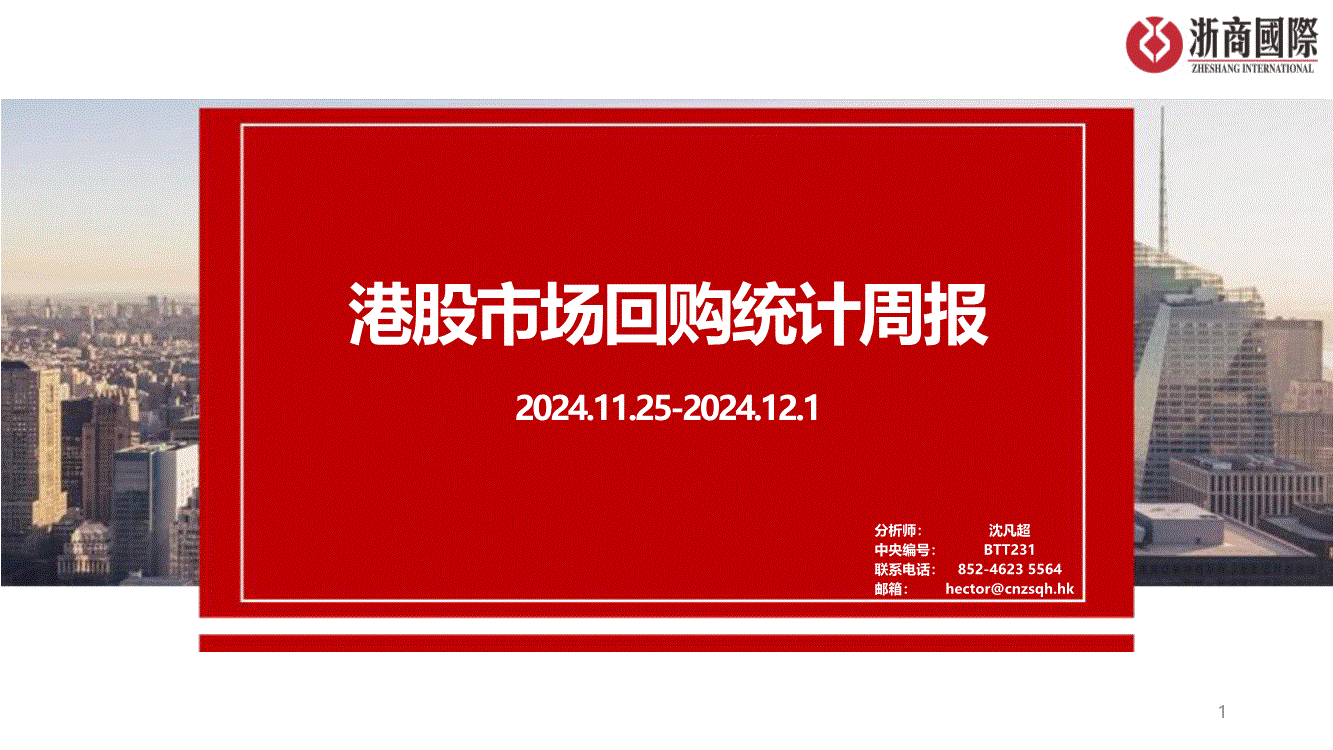 浙商國際
ZHESHANG INTERNATIONAL

港股市场回购统计周报

2024.11.25-2024.12.1

分析师： 沈凡超
中央编号： BTT231
联系电话： 852-4623 5564
邮箱： hector@cnzsqh.hk

1